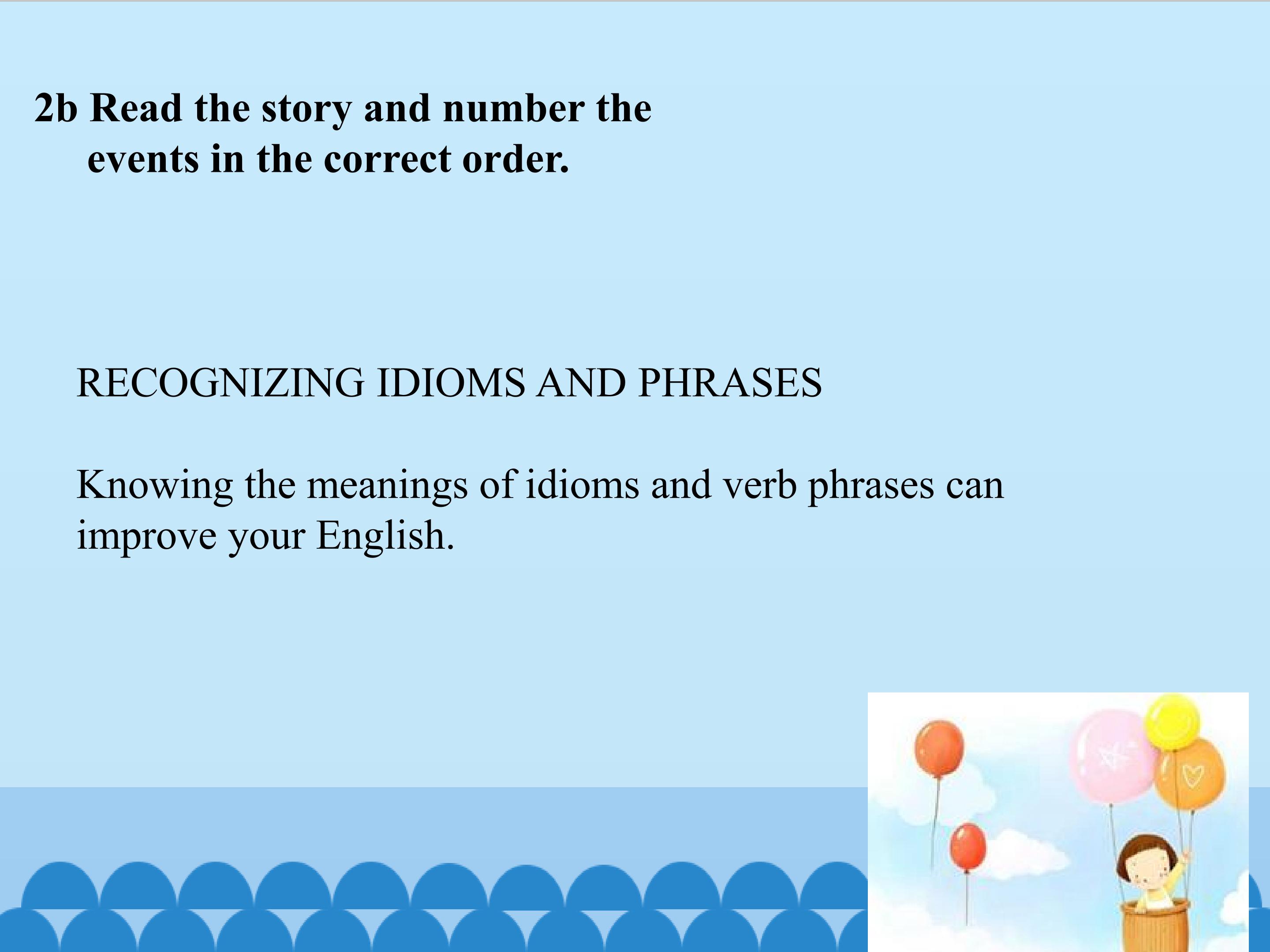 2b Read the story and number the events in the correct order.

RECOGNIZING IDIOMS AND PHRASES

Knowing the meanings of idioms and verb phrases can improve your English.